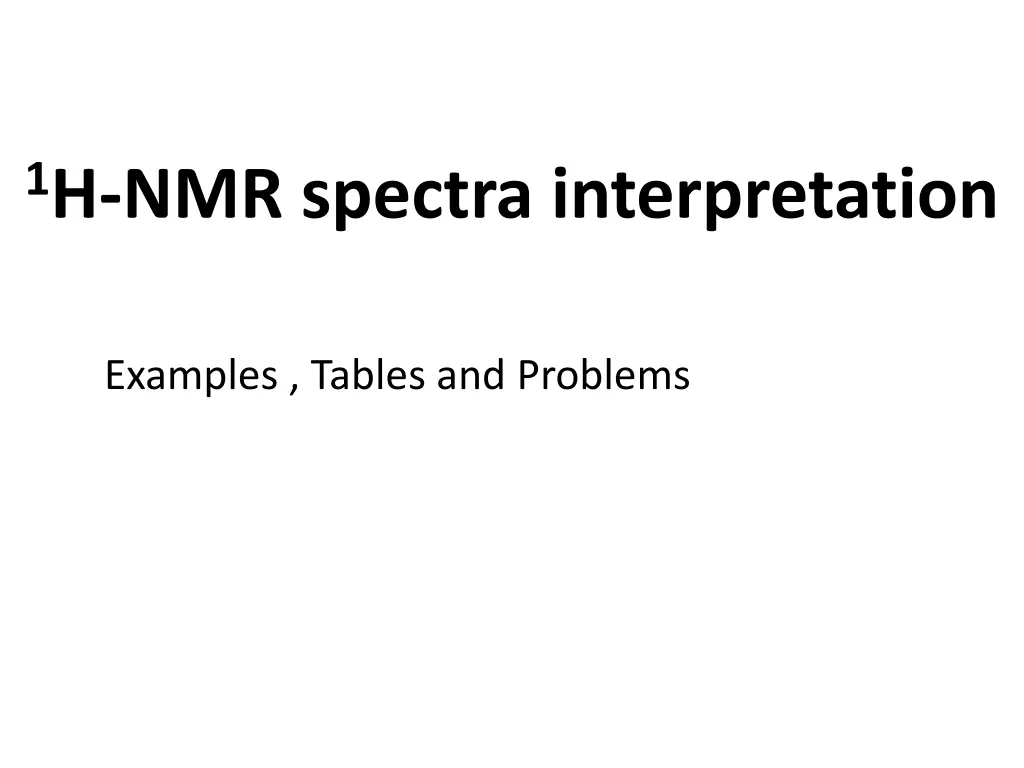 $^1$H-NMR spectra interpretation

Examples , Tables and Problems